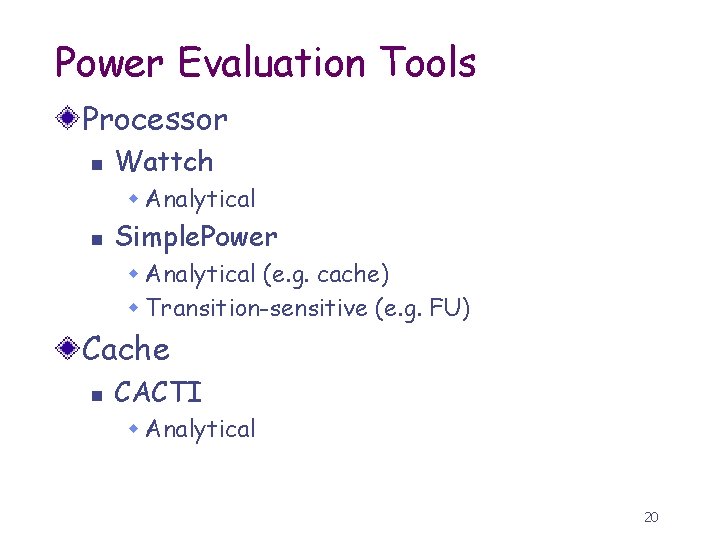 Power Evaluation Tools

Processor

Wattch

Analytical

SimplePower

Analytical (e.g. cache)

Transition-sensitive (e.g. FU)

Cache

CACTI

Analytical

20